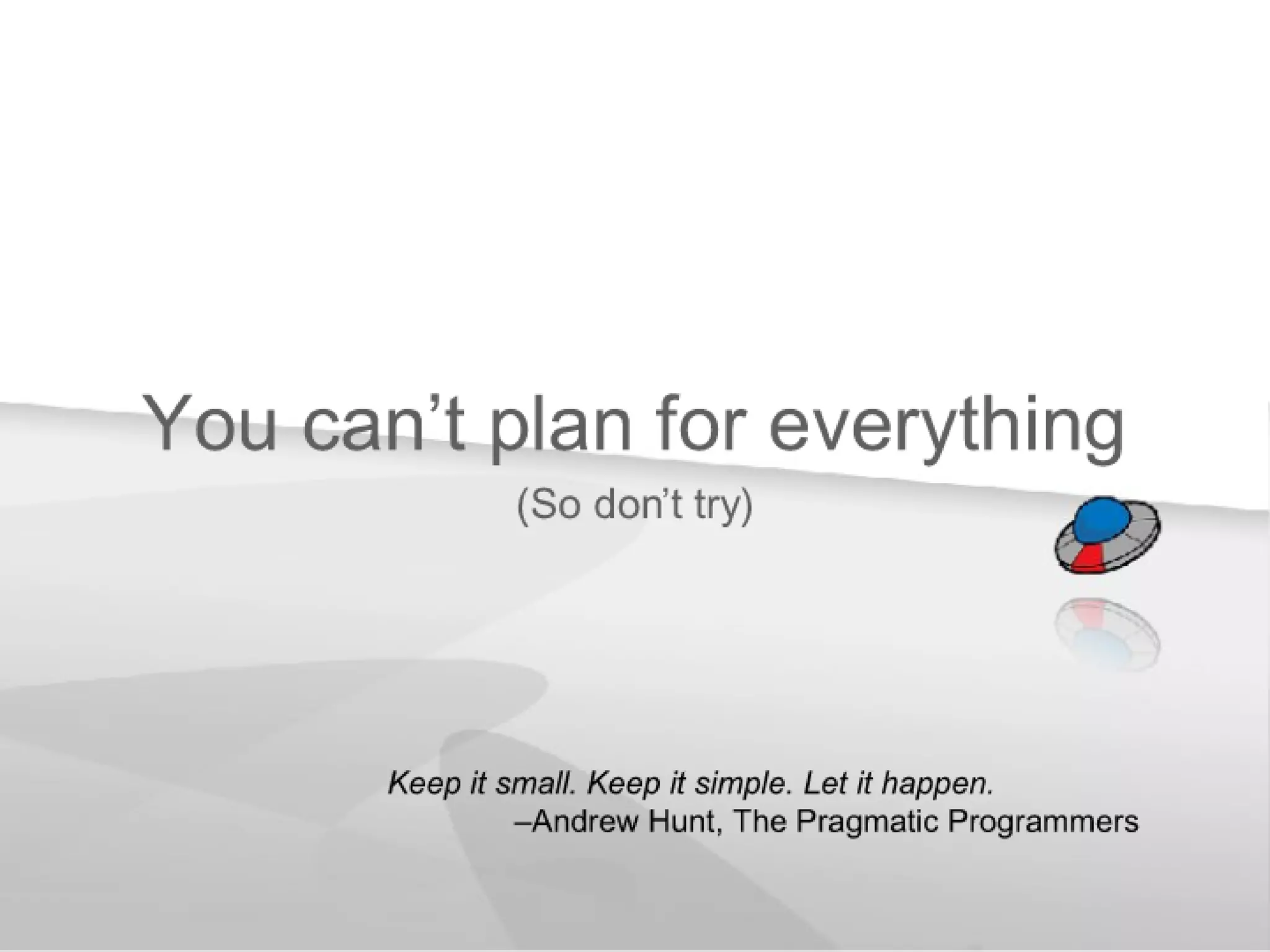 You can’t plan for everything

(So don’t try)

Keep it small. Keep it simple. Let it happen.
–Andrew Hunt, The Pragmatic Programmers